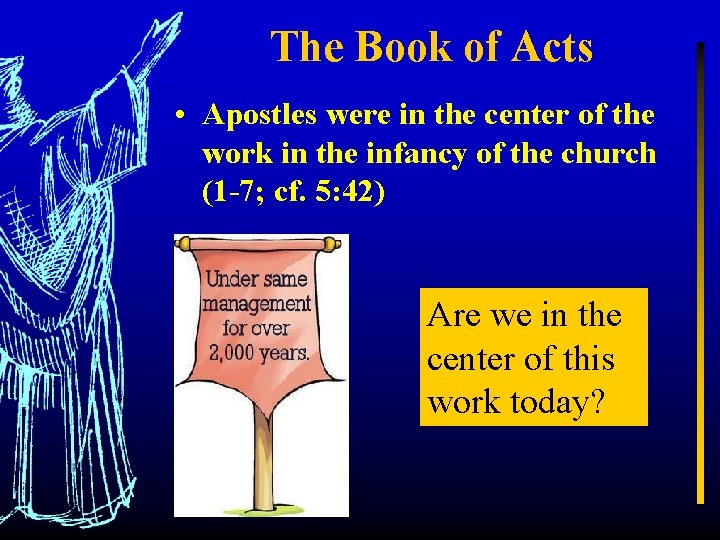 The Book of Acts

• Apostles were in the center of the work in the infancy of the church (1-7; cf. 5:42)

Under same management for over 2,000 years.

Are we in the center of this work today?